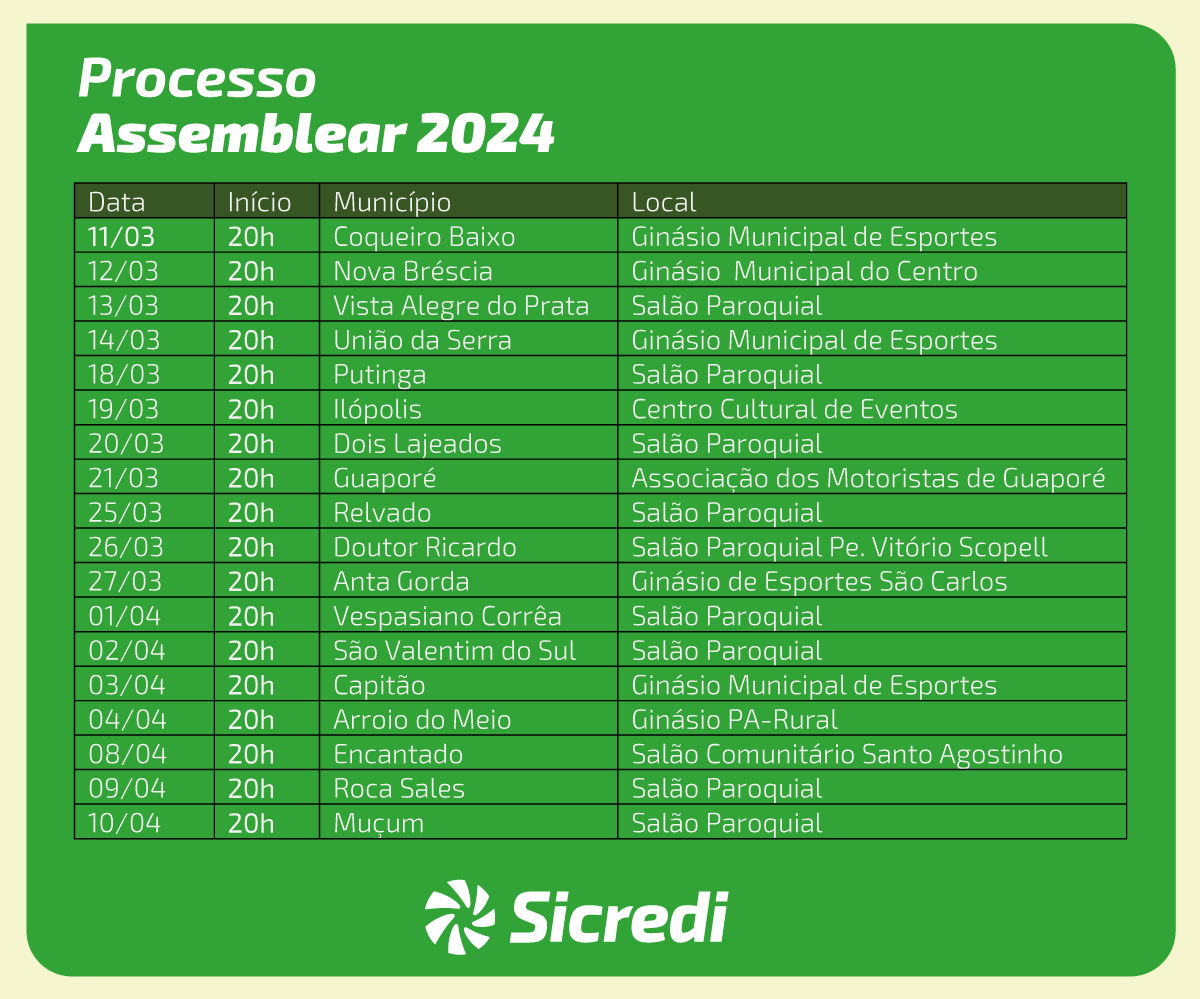 Processo
Assemblear 2024

| Data | Início | Município | Local |
|---|---|---|---|
| 11/03 | 20h | Coqueiro Baixo | Ginásio Municipal de Esportes |
| 12/03 | 20h | Nova Bréscia | Ginásio  Municipal do Centro |
| 13/03 | 20h | Vista Alegre do Prata | Salão Paroquial |
| 14/03 | 20h | União da Serra | Ginásio Municipal de Esportes |
| 18/03 | 20h | Putinga | Salão Paroquial |
| 19/03 | 20h | Ilópolis | Centro Cultural de Eventos |
| 20/03 | 20h | Dois Lajeados | Salão Paroquial |
| 21/03 | 20h | Guaporé | Associação dos Motoristas de Guaporé |
| 25/03 | 20h | Relvado | Salão Paroquial |
| 26/03 | 20h | Doutor Ricardo | Salão Paroquial Pe. Vitório Scopell |
| 27/03 | 20h | Anta Gorda | Ginásio de Esportes São Carlos |
| 01/04 | 20h | Vespasiano Corrêa | Salão Paroquial |
| 02/04 | 20h | São Valentim do Sul | Salão Paroquial |
| 03/04 | 20h | Capitão | Ginásio Municipal de Esportes |
| 04/04 | 20h | Arroio do Meio | Ginásio PA-Rural |
| 08/04 | 20h | Encantado | Salão Comunitário Santo Agostinho |
| 09/04 | 20h | Roca Sales | Salão Paroquial |
| 10/04 | 20h | Muçum | Salão Paroquial |

Sicredi